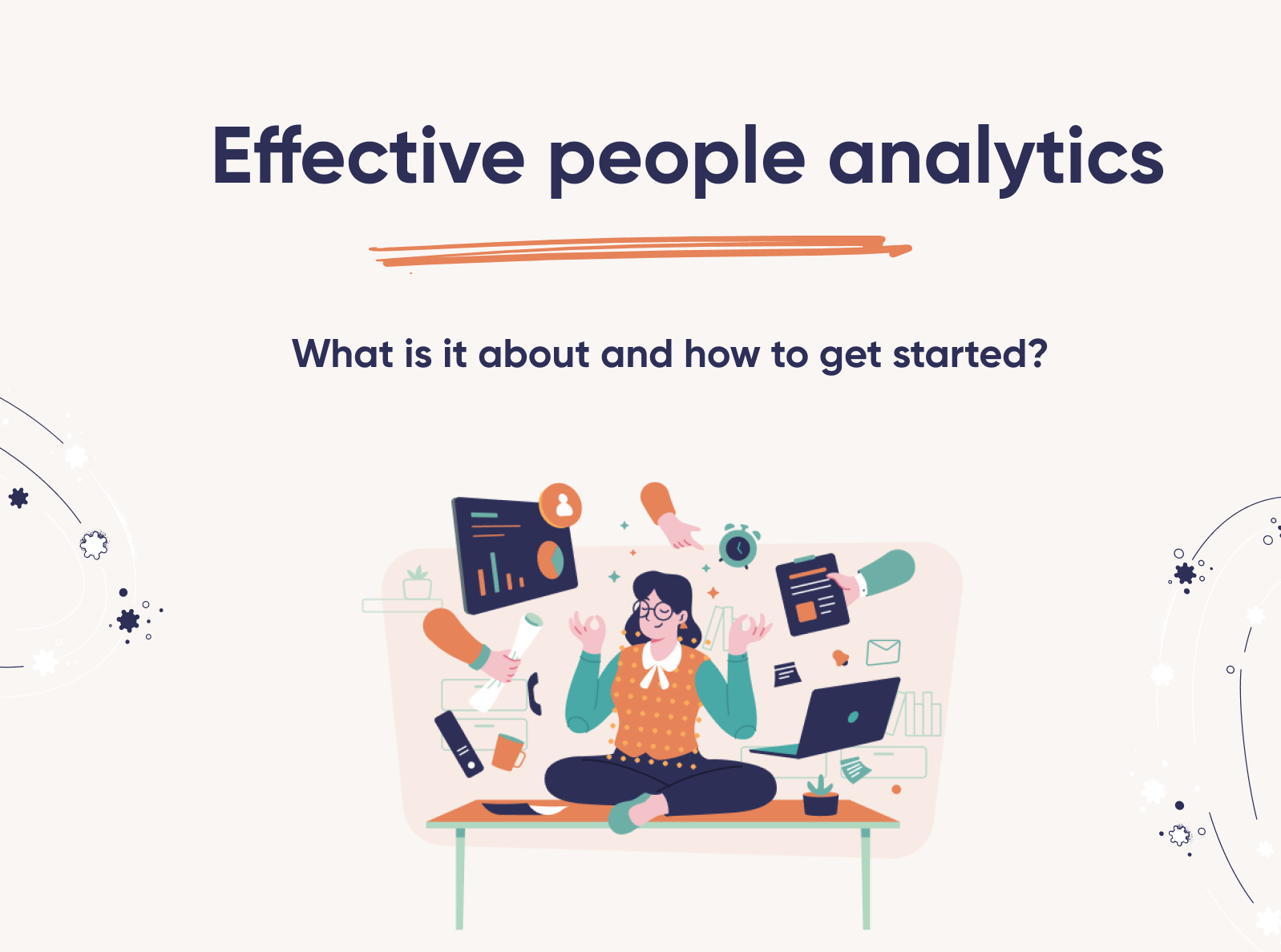 Effective people analytics

What is it about and how to get started?